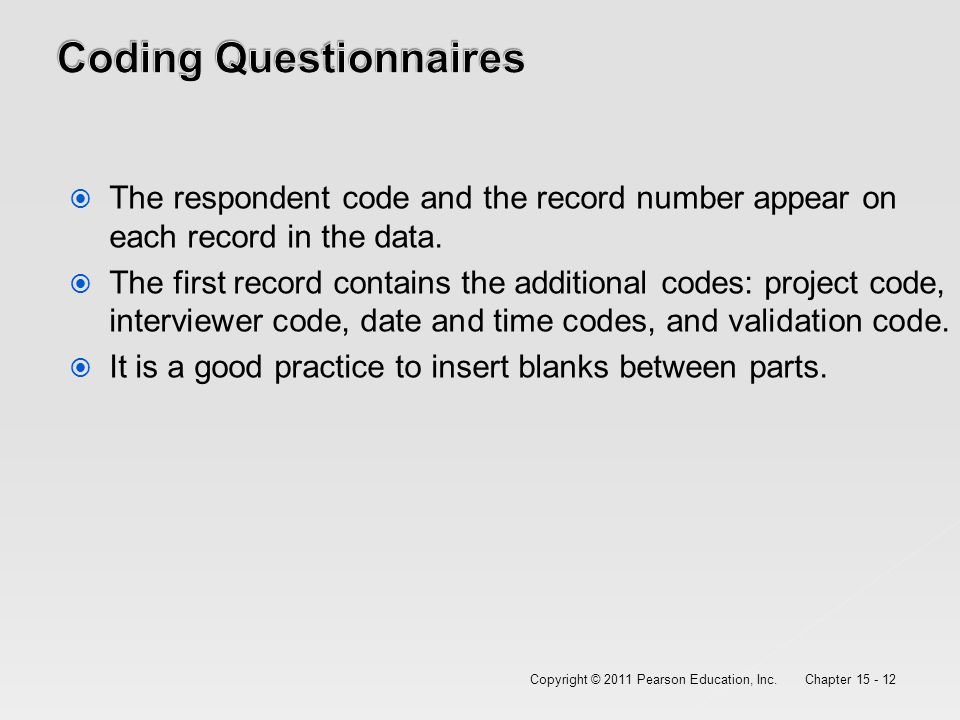 Coding Questionnaires

The respondent code and the record number appear on each record in the data.

The first record contains the additional codes: project code, interviewer code, date and time codes, and validation code.

It is a good practice to insert blanks between parts.

Copyright © 2011 Pearson Education, Inc. Chapter 15 - 12